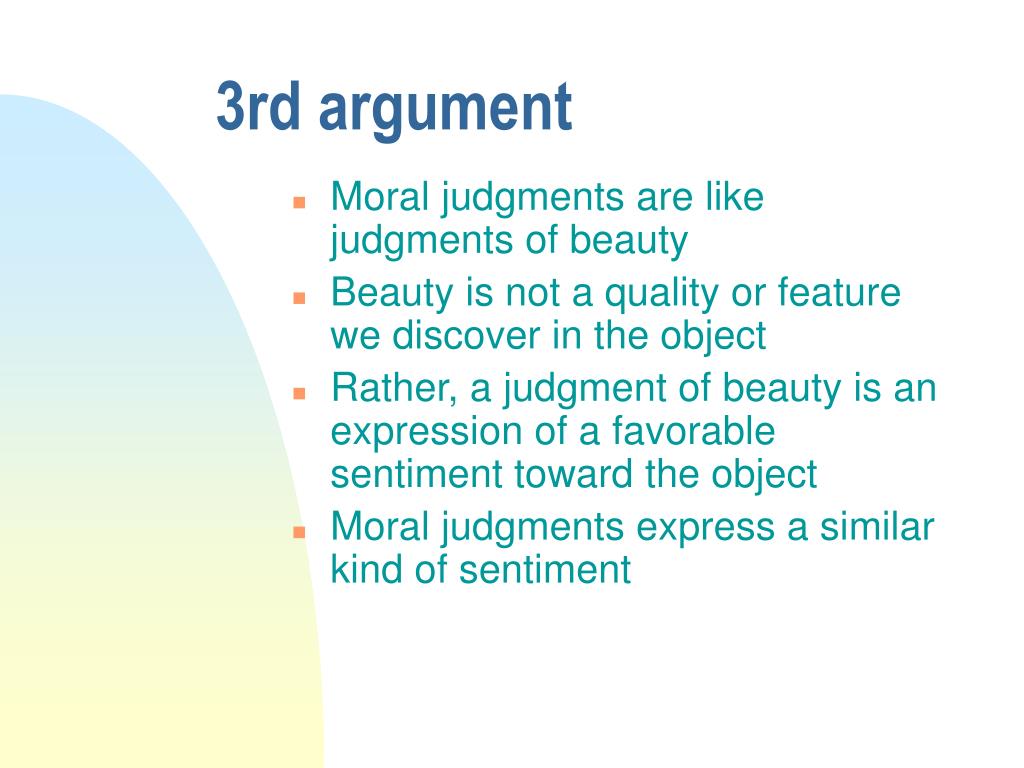 3rd argument

- Moral judgments are like judgments of beauty
- Beauty is not a quality or feature we discover in the object
- Rather, a judgment of beauty is an expression of a favorable sentiment toward the object
- Moral judgments express a similar kind of sentiment